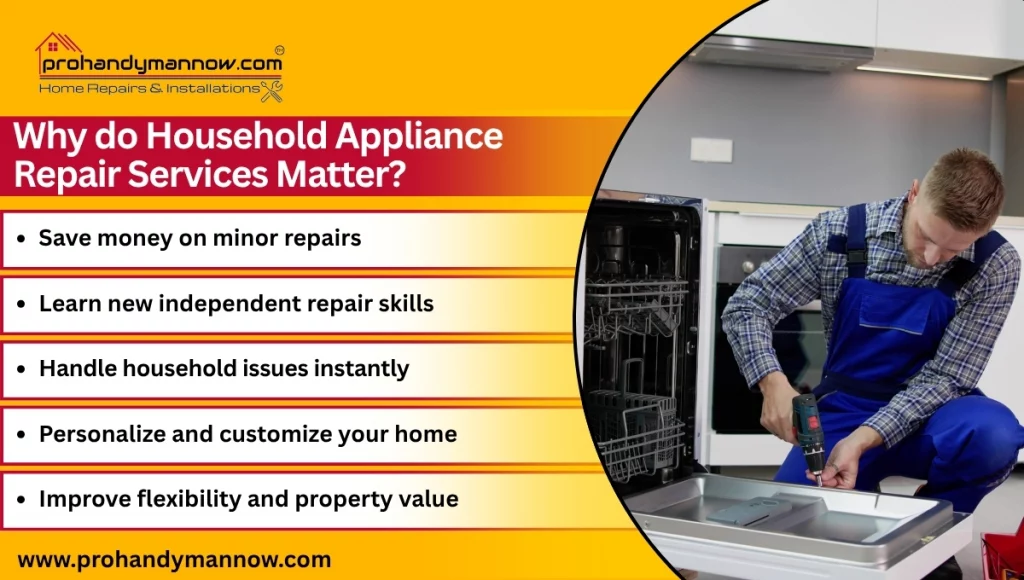 prohandymannow.com
Home Repairs & Installations

Why do Household Appliance Repair Services Matter?

• Save money on minor repairs

• Learn new independent repair skills

• Handle household issues instantly

• Personalize and customize your home

• Improve flexibility and property value

www.prohandymannow.com